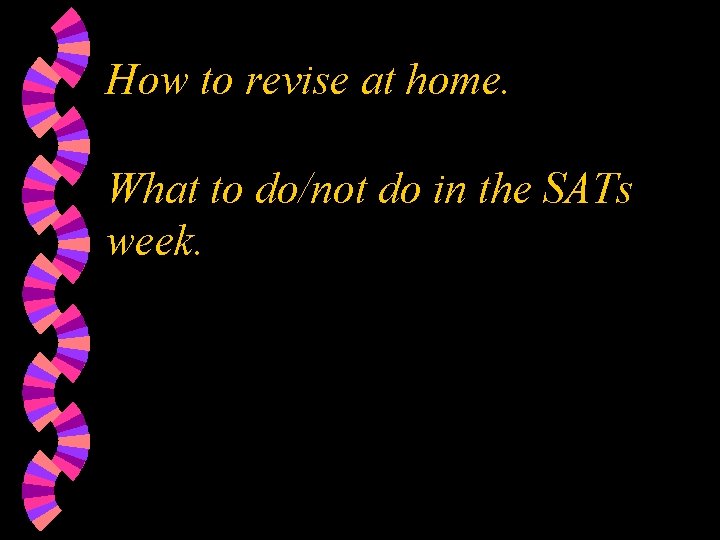 How to revise at home.

What to do/not do in the SATs week.